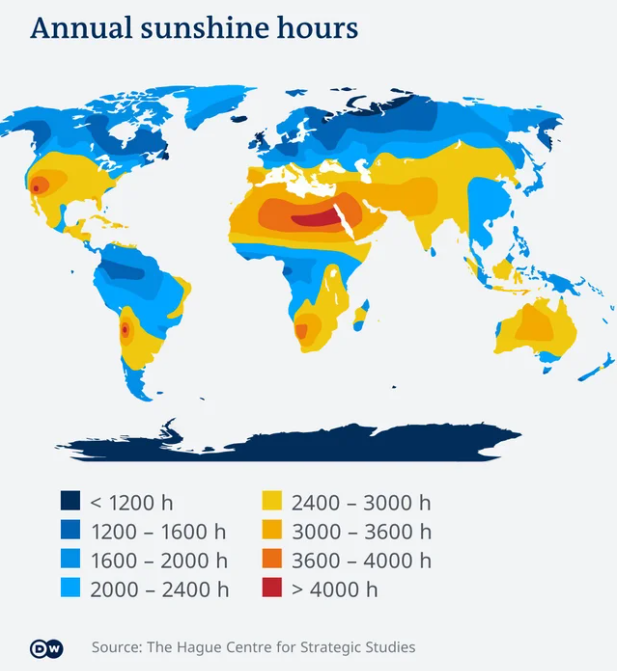 Annual sunshine hours

< 1200 h
1200 – 1600 h
1600 – 2000 h
2000 – 2400 h

2400 – 3000 h
3000 – 3600 h
3600 – 4000 h
> 4000 h

DW

Source: The Hague Centre for Strategic Studies